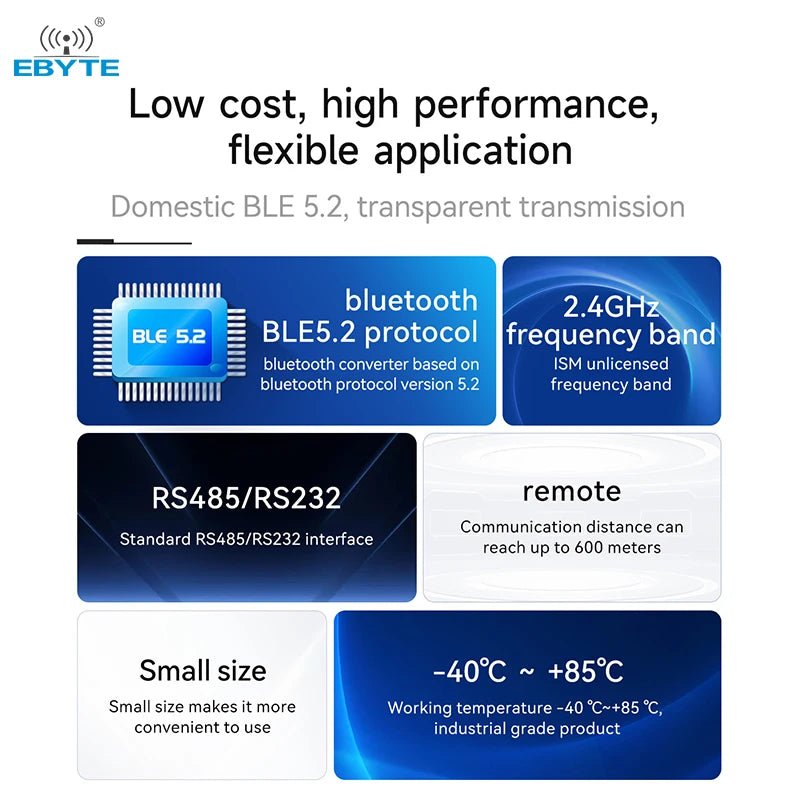 EBYTE®

Low cost, high performance, flexible application

Domestic BLE 5.2, transparent transmission

BLE 5.2

bluetooth BLE5.2 protocol
bluetooth converter based on bluetooth protocol version 5.2

2.4GHz frequency band
ISM unlicensed frequency band

RS485/RS232
Standard RS485/RS232 interface

remote
Communication distance can reach up to 600 meters

Small size
Small size makes it more convenient to use

-40℃ ~ +85℃
Working temperature -40 ℃~+85 ℃, industrial grade product